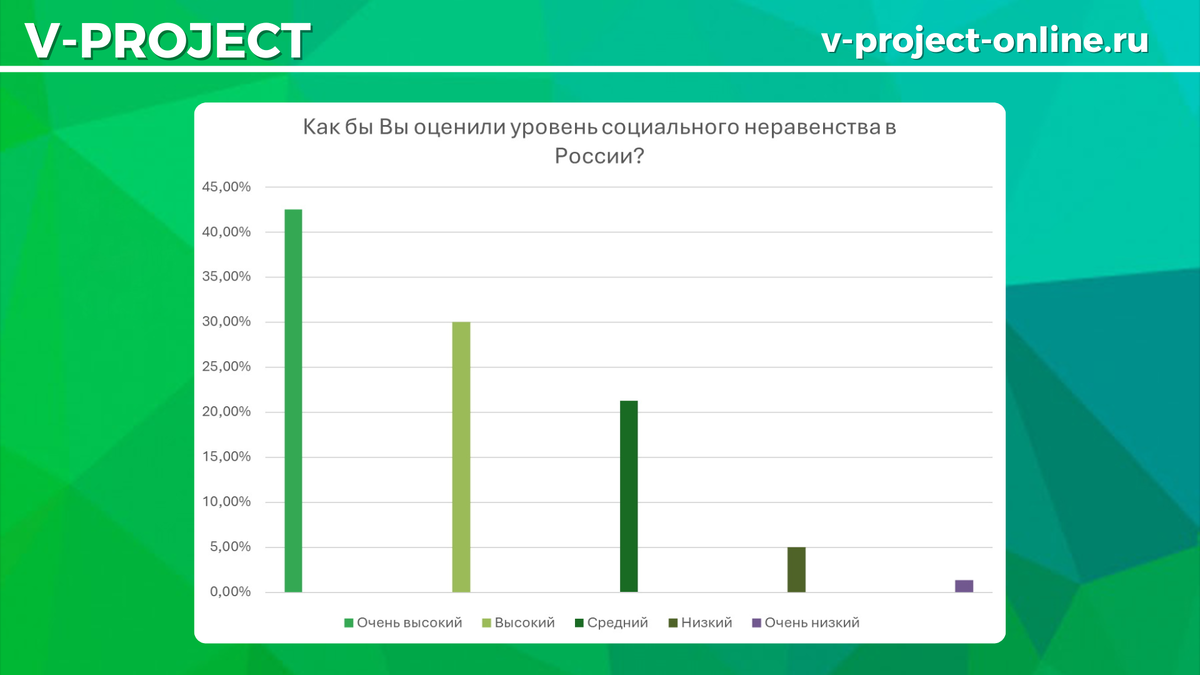 V-PROJECT

v-project-online.ru

Как бы Вы оценили уровень социального неравенства в России?

45,00%
40,00%
35,00%
30,00%
25,00%
20,00%
15,00%
10,00%
5,00%
0,00%

Очень высокий
Высокий
Средний
Низкий
Очень низкий